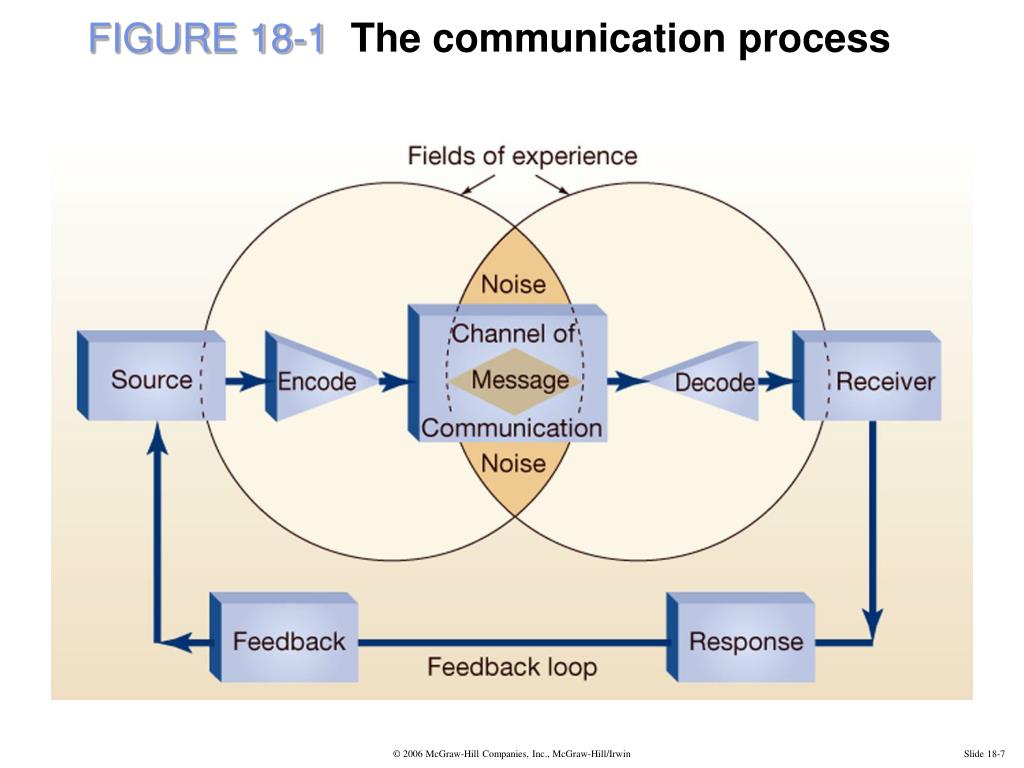 FIGURE 18-1 The communication process

Fields of experience

Noise

Source

Encode

Channel of

Message

Communication

Decode

Receiver

Noise

Feedback

Response

Feedback loop

© 2006 McGraw-Hill Companies, Inc., McGraw-Hill/Irwin

Slide 18-7